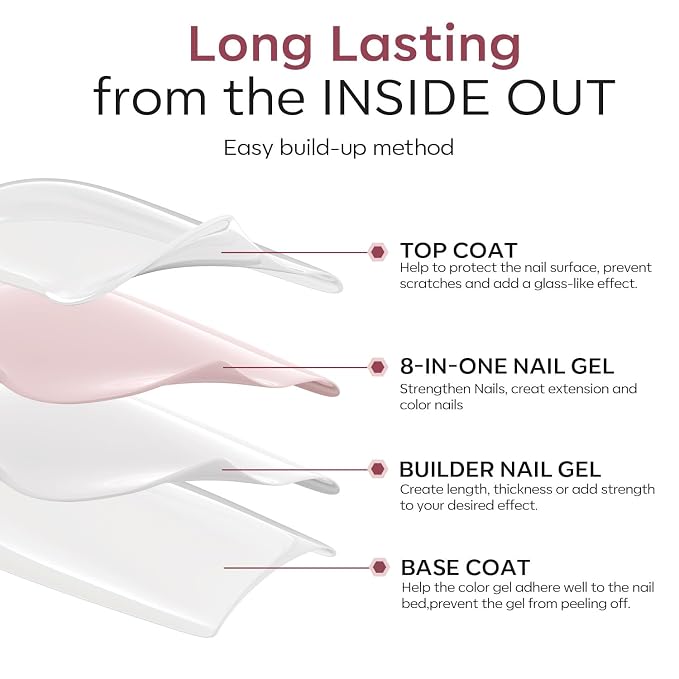 Long Lasting
from the INSIDE OUT

Easy build-up method

TOP COAT
Help to protect the nail surface, prevent scratches and add a glass-like effect.

8-IN-ONE NAIL GEL
Strengthen Nails, creat extension and color nails

BUILDER NAIL GEL
Create length, thickness or add strength to your desired effect.

BASE COAT
Help the color gel adhere well to the nail bed,prevent the gel from peeling off.